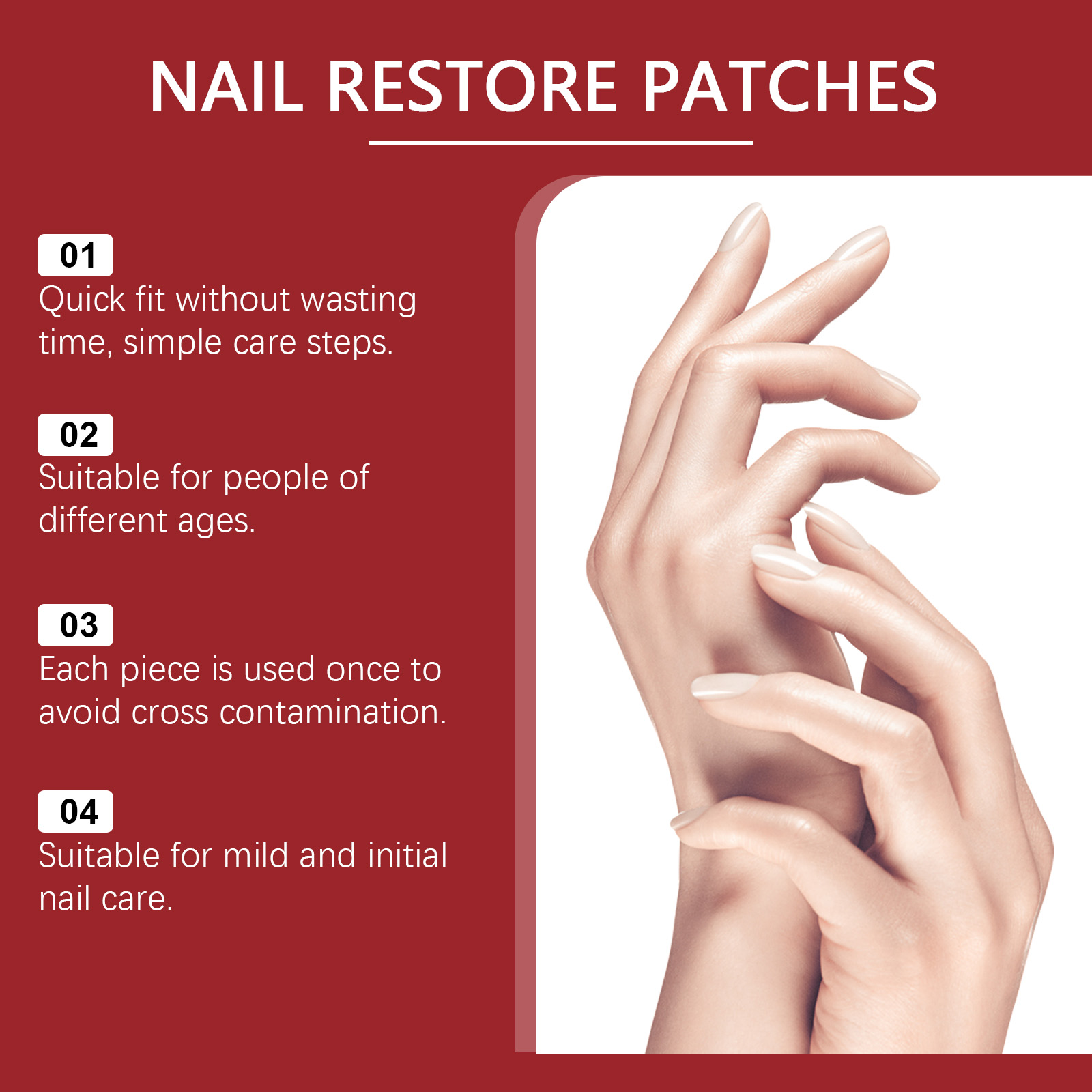 NAIL RESTORE PATCHES

01
Quick fit without wasting time, simple care steps.

02
Suitable for people of different ages.

03
Each piece is used once to avoid cross contamination.

04
Suitable for mild and initial nail care.